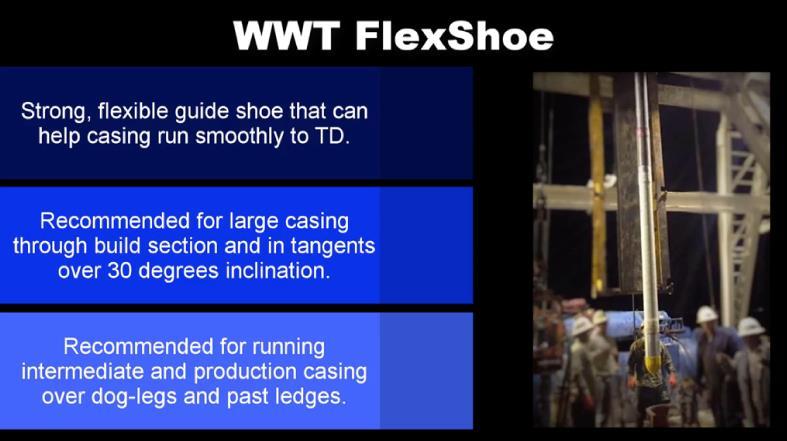 WWT FlexShoe

Strong, flexible guide shoe that can help casing run smoothly to TD.

Recommended for large casing through build section and in tangents over 30 degrees inclination.

Recommended for running intermediate and production casing over dog-legs and past ledges.